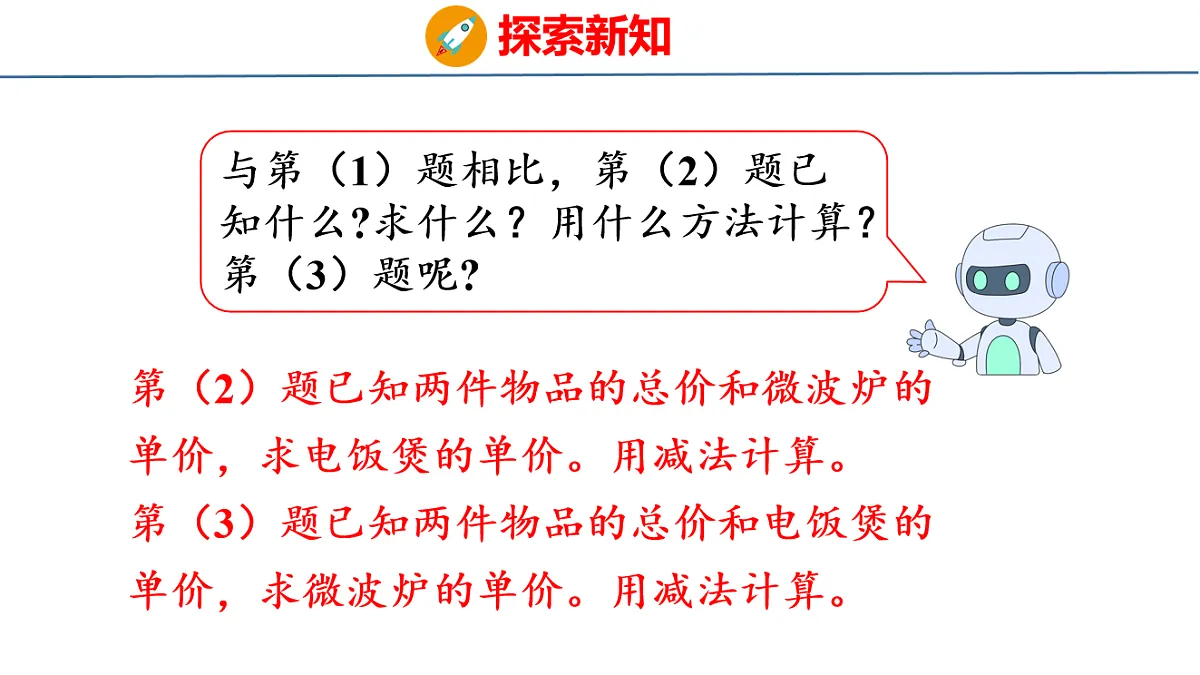 探索新知

与第（1）题相比，第（2）题已知什么?求什么？用什么方法计算？第（3）题呢?

第（2）题已知两件物品的总价和微波炉的单价，求电饭煲的单价。用减法计算。
第（3）题已知两件物品的总价和电饭煲的单价，求微波炉的单价。用减法计算。